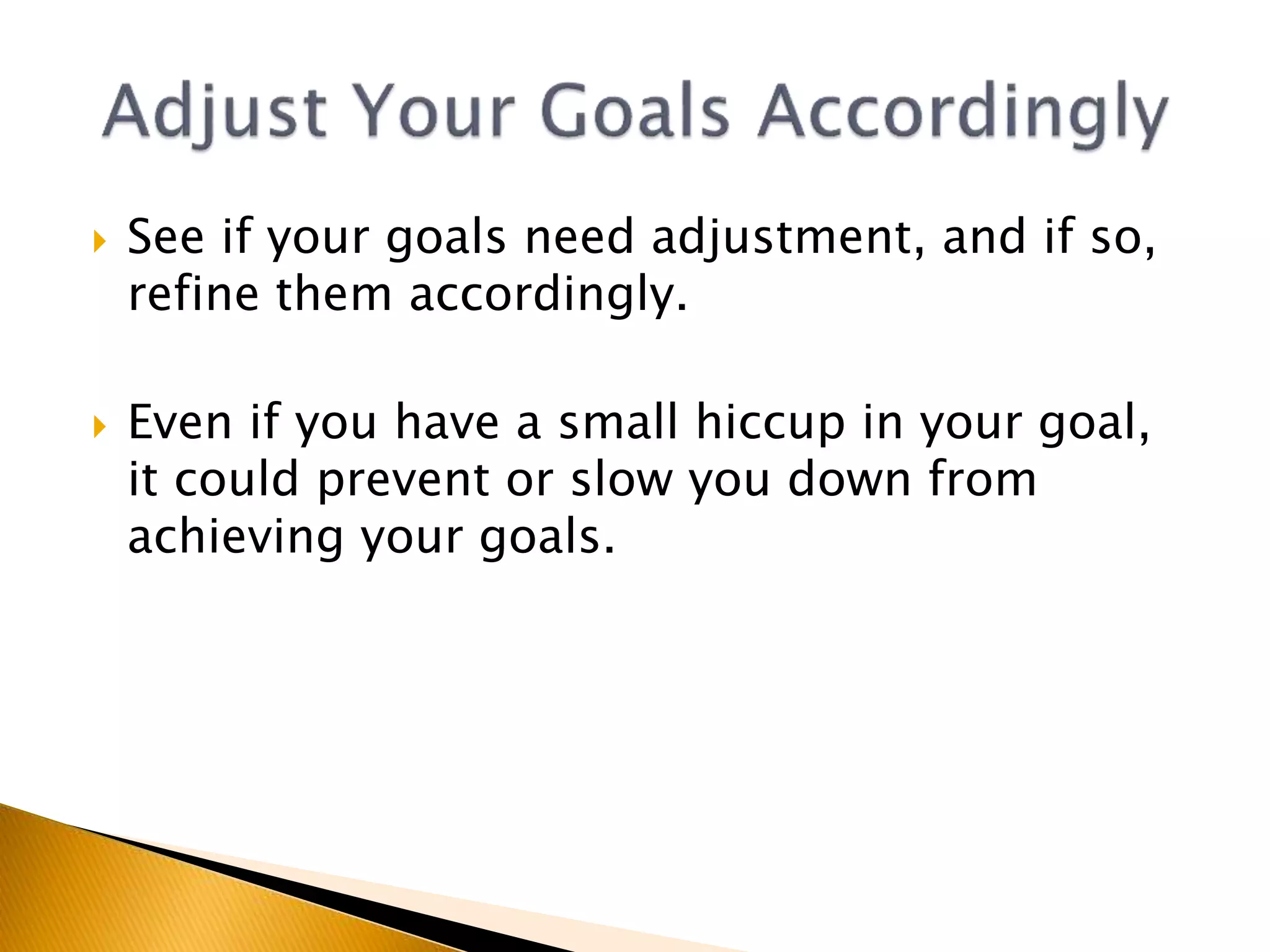 Adjust Your Goals Accordingly

See if your goals need adjustment, and if so, refine them accordingly.

Even if you have a small hiccup in your goal, it could prevent or slow you down from achieving your goals.